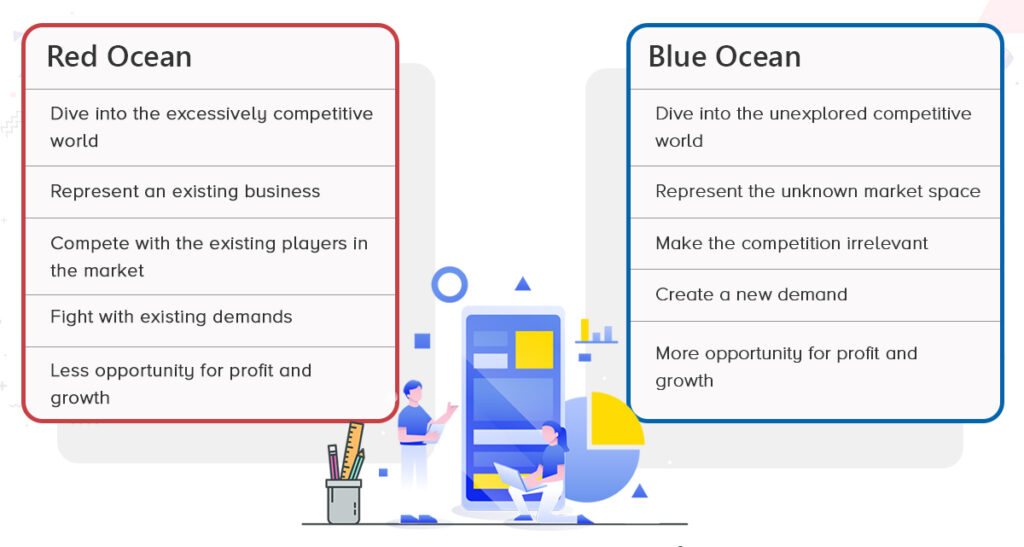 Red Ocean

Dive into the excessively competitive world

Represent an existing business

Compete with the existing players in the market

Fight with existing demands

Less opportunity for profit and growth

Blue Ocean

Dive into the unexplored competitive world

Represent the unknown market space

Make the competition irrelevant

Create a new demand

More opportunity for profit and growth